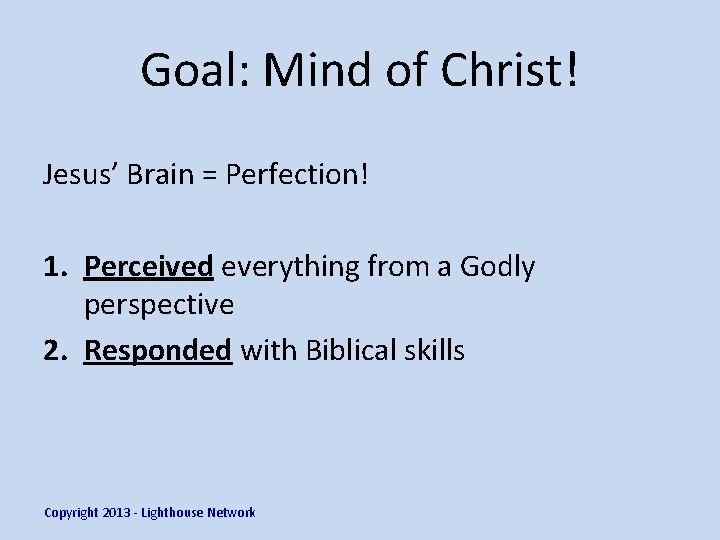 Goal: Mind of Christ!

Jesus' Brain = Perfection!

1. Perceived everything from a Godly perspective
2. Responded with Biblical skills

Copyright 2013 - Lighthouse Network